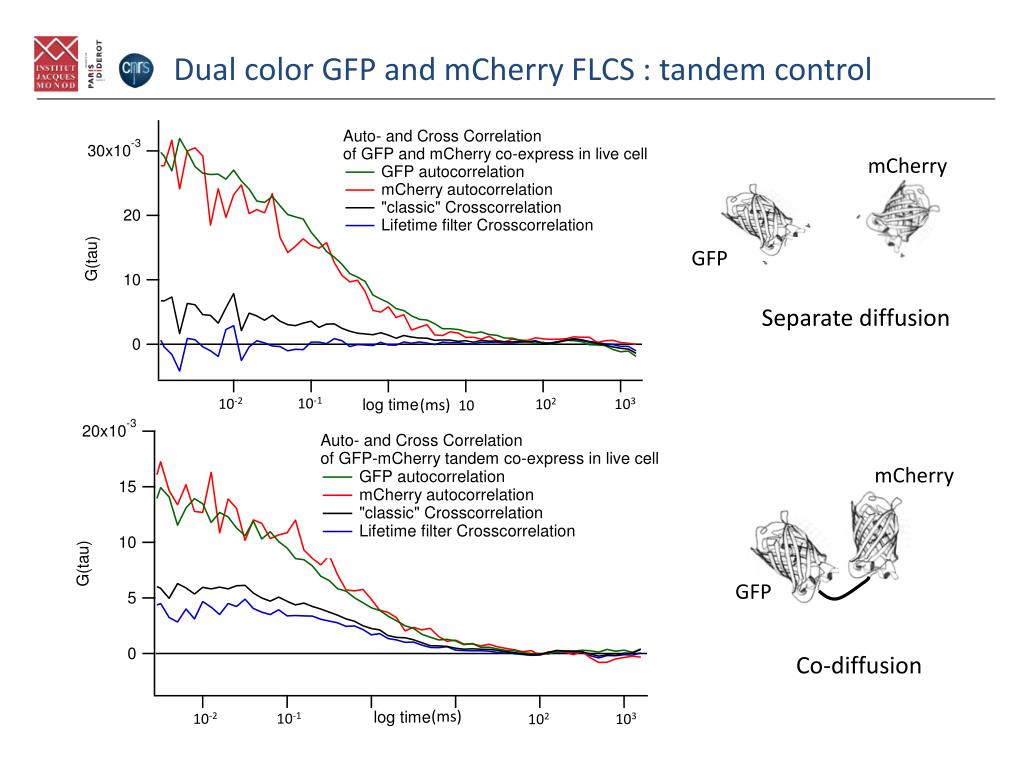 INSTITUT JACQUES MONOD

PARIS DIDEROT

cnrs

Dual color GFP and mCherry FLCS : tandem control

Auto- and Cross Correlation of GFP and mCherry co-express in live cell
GFP autocorrelation
mCherry autocorrelation
"classic" Crosscorrelation
Lifetime filter Crosscorrelation

$30x10^{-3}$
20
10
0
G(tau)

$10^{-2}$ $10^{-1}$ log time(ms) 10 $10^{2}$ $10^{3}$

mCherry

GFP

Separate diffusion

Auto- and Cross Correlation of GFP-mCherry tandem co-express in live cell
GFP autocorrelation
mCherry autocorrelation
"classic" Crosscorrelation
Lifetime filter Crosscorrelation

$20x10^{-3}$
15
10
5
0
G(tau)

$10^{-2}$ $10^{-1}$ log time(ms) $10^{2}$ $10^{3}$

mCherry

GFP

Co-diffusion